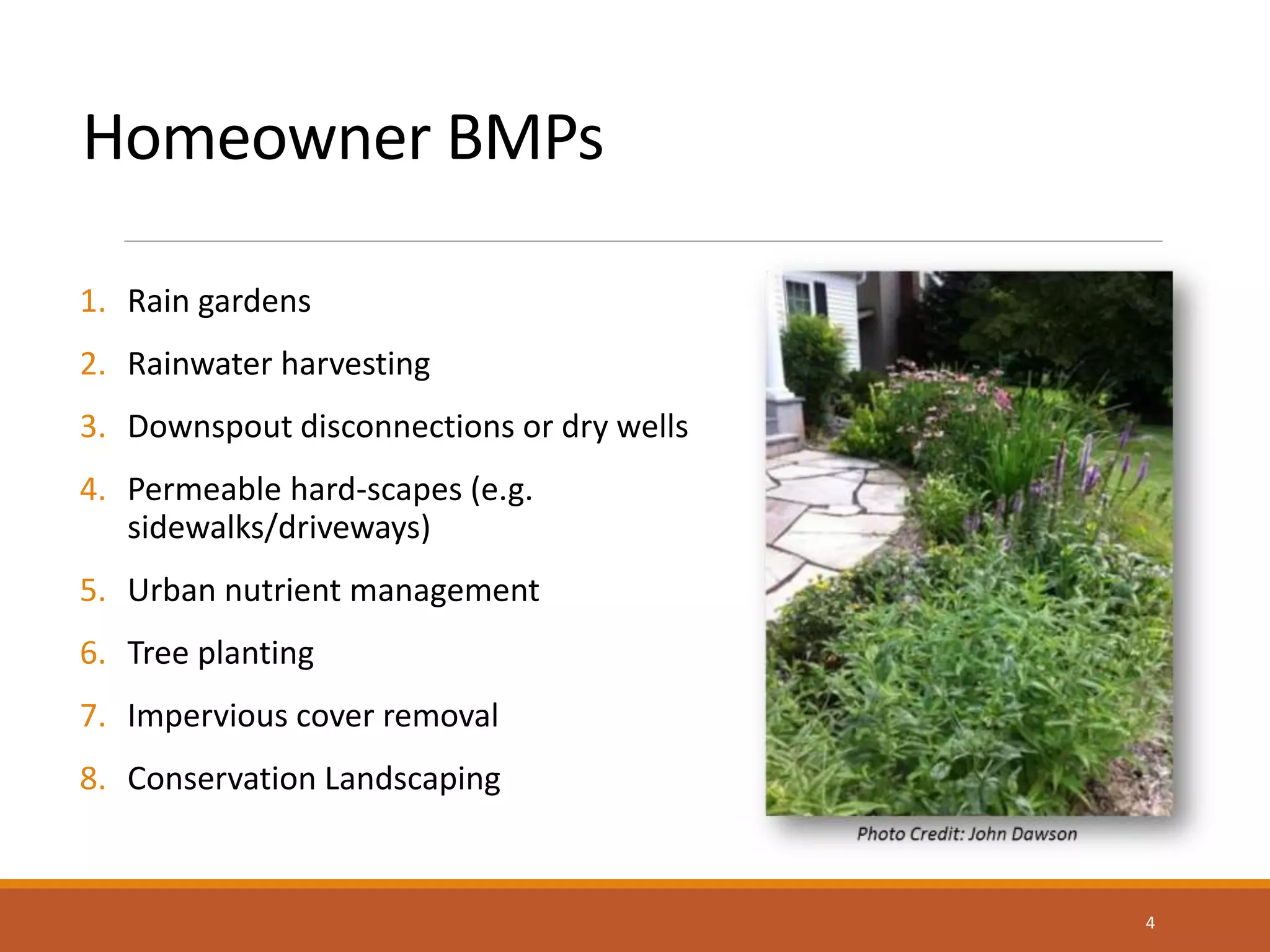 Homeowner BMPs

1. Rain gardens
2. Rainwater harvesting
3. Downspout disconnections or dry wells
4. Permeable hard-scapes (e.g. sidewalks/driveways)
5. Urban nutrient management
6. Tree planting
7. Impervious cover removal
8. Conservation Landscaping

Photo Credit: John Dawson

4